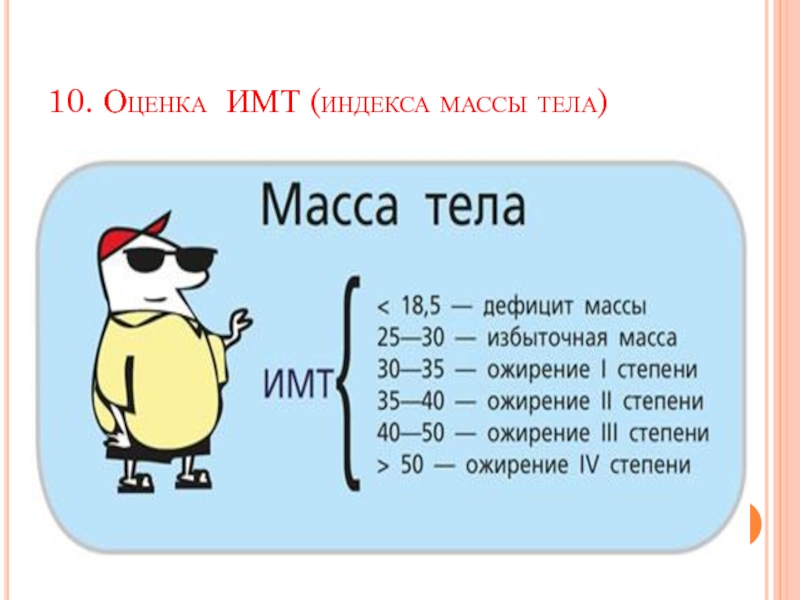 10. Оценка ИМТ (индекса массы тела)

Масса тела

ИМТ

< 18,5 — дефицит массы
25—30 — избыточная масса
30—35 — ожирение I степени
35—40 — ожирение II степени
40—50 — ожирение III степени
> 50 — ожирение IV степени